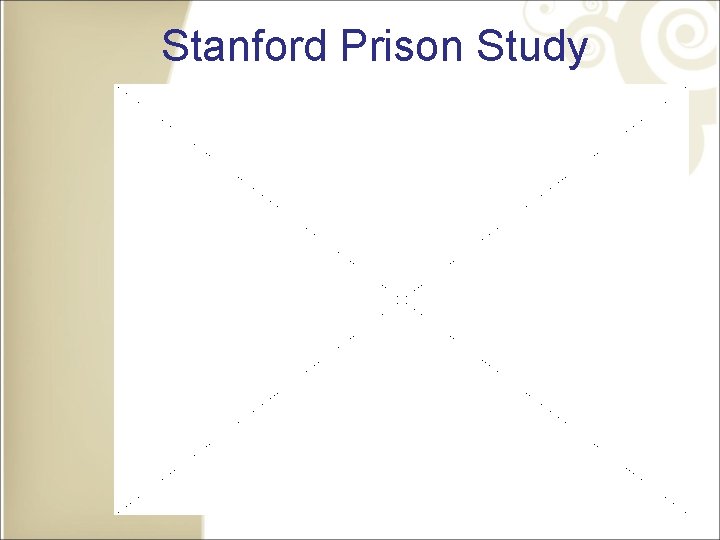 Stanford Prison Study